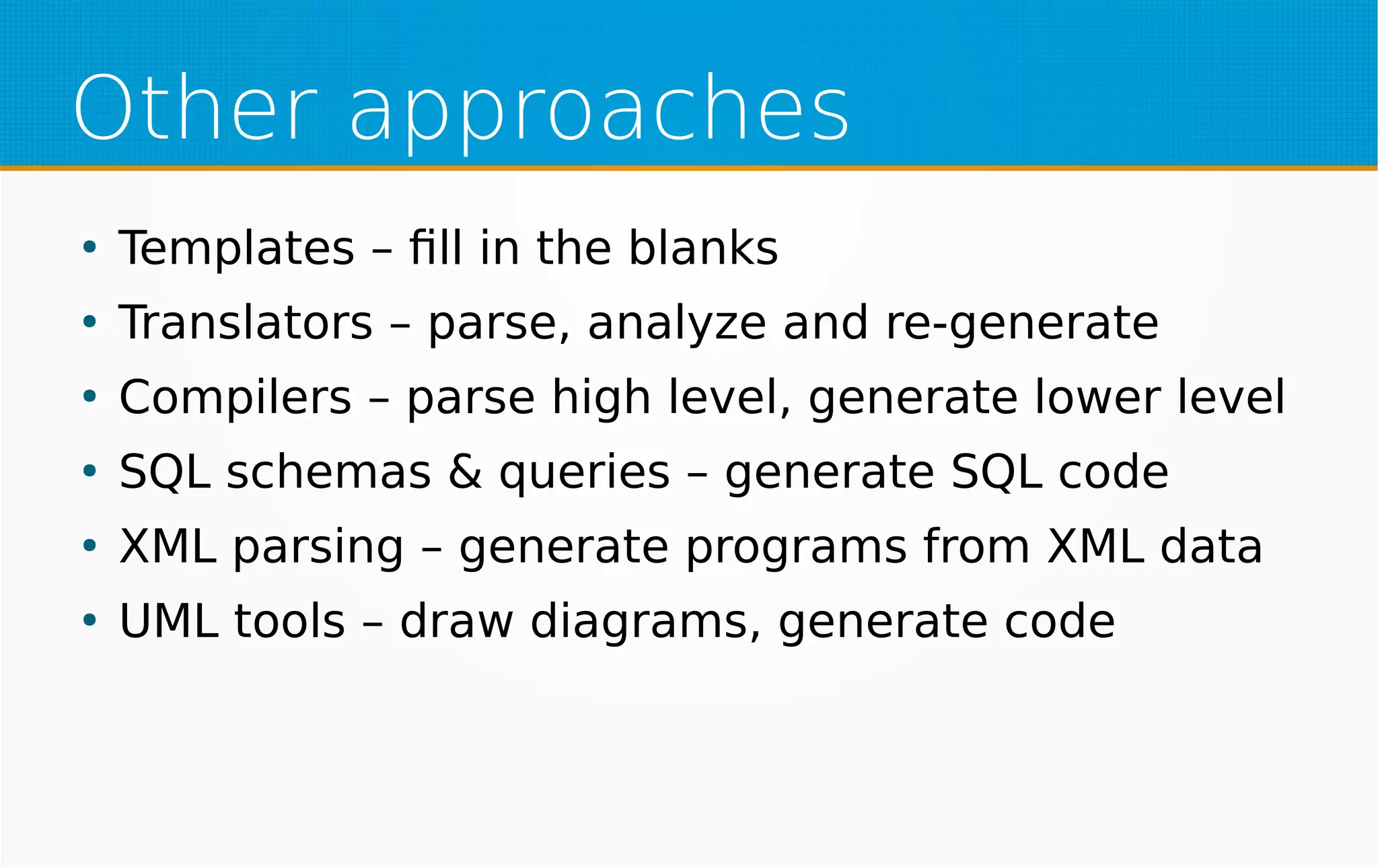 Other approaches

• Templates – fill in the blanks
• Translators – parse, analyze and re-generate
• Compilers – parse high level, generate lower level
• SQL schemas & queries – generate SQL code
• XML parsing – generate programs from XML data
• UML tools – draw diagrams, generate code